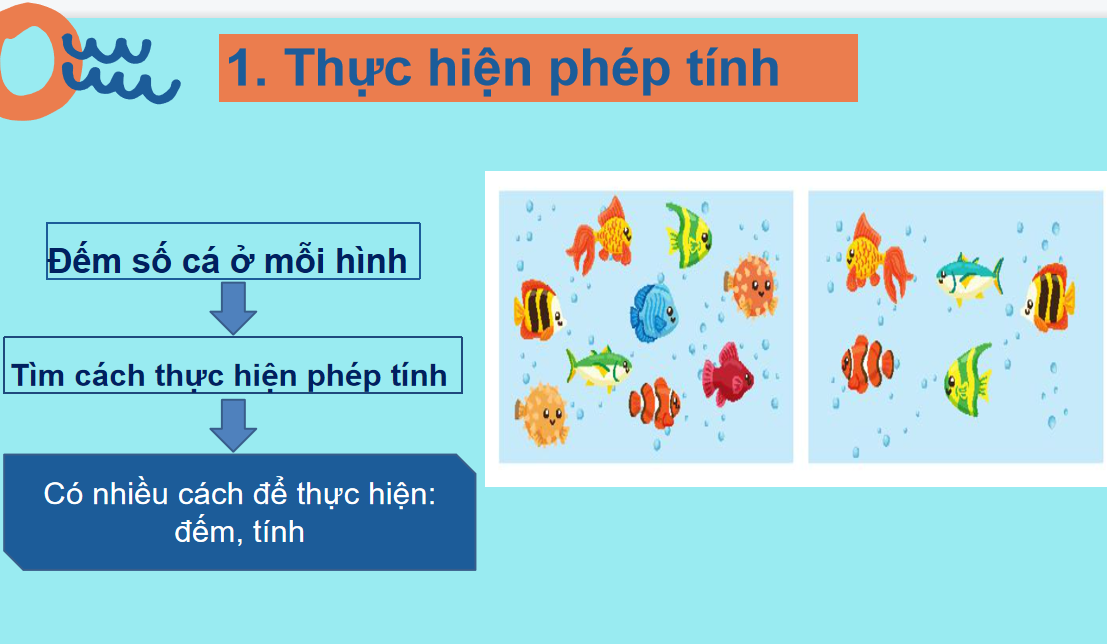 1. Thực hiện phép tính

Đếm số cá ở mỗi hình

Tìm cách thực hiện phép tính

Có nhiều cách để thực hiện: đếm, tính